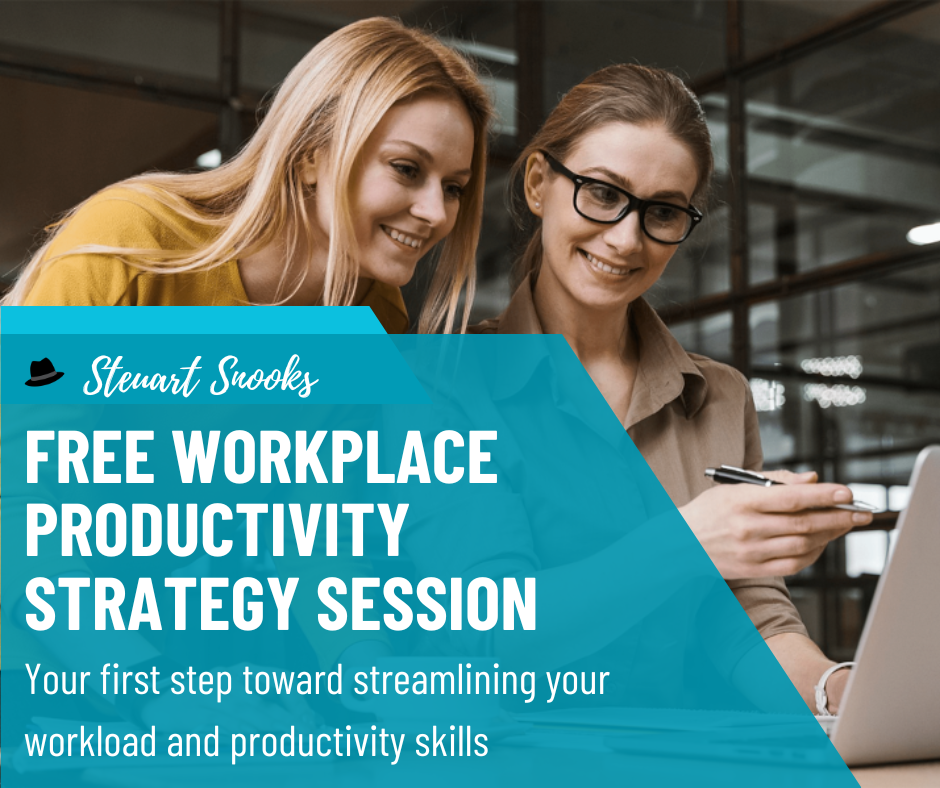 Steuart Snooks

FREE WORKPLACE PRODUCTIVITY STRATEGY SESSION

Your first step toward streamlining your workload and productivity skills